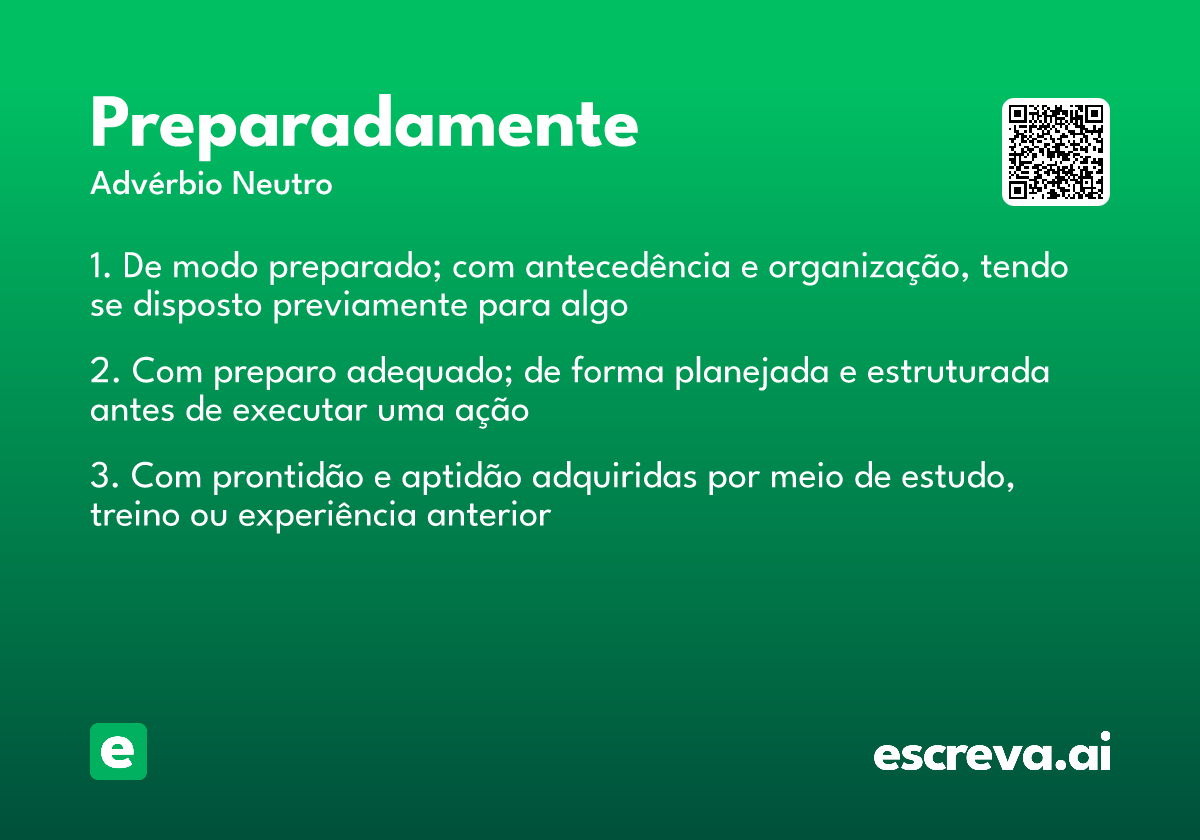 Preparadamente
Advérbio Neutro

1. De modo preparado; com antecedência e organização, tendo se disposto previamente para algo

2. Com preparo adequado; de forma planejada e estruturada antes de executar uma ação

3. Com prontidão e aptidão adquiridas por meio de estudo, treino ou experiência anterior

e

escreva.ai